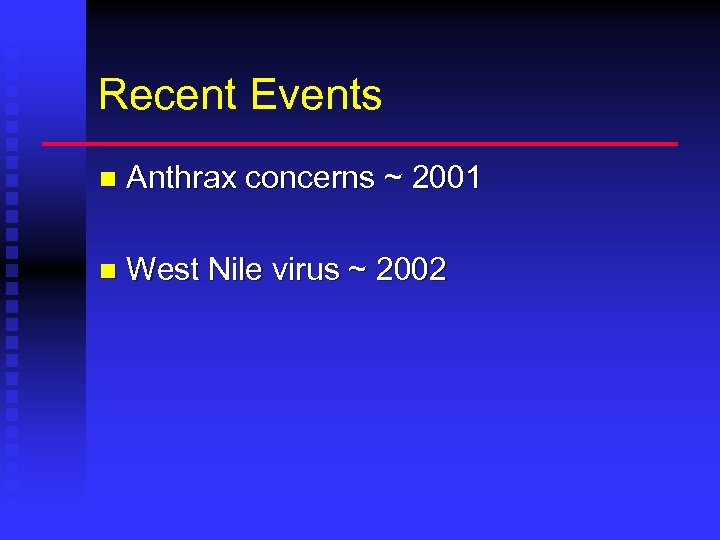 Recent Events

- Anthrax concerns ~ 2001
- West Nile virus ~ 2002